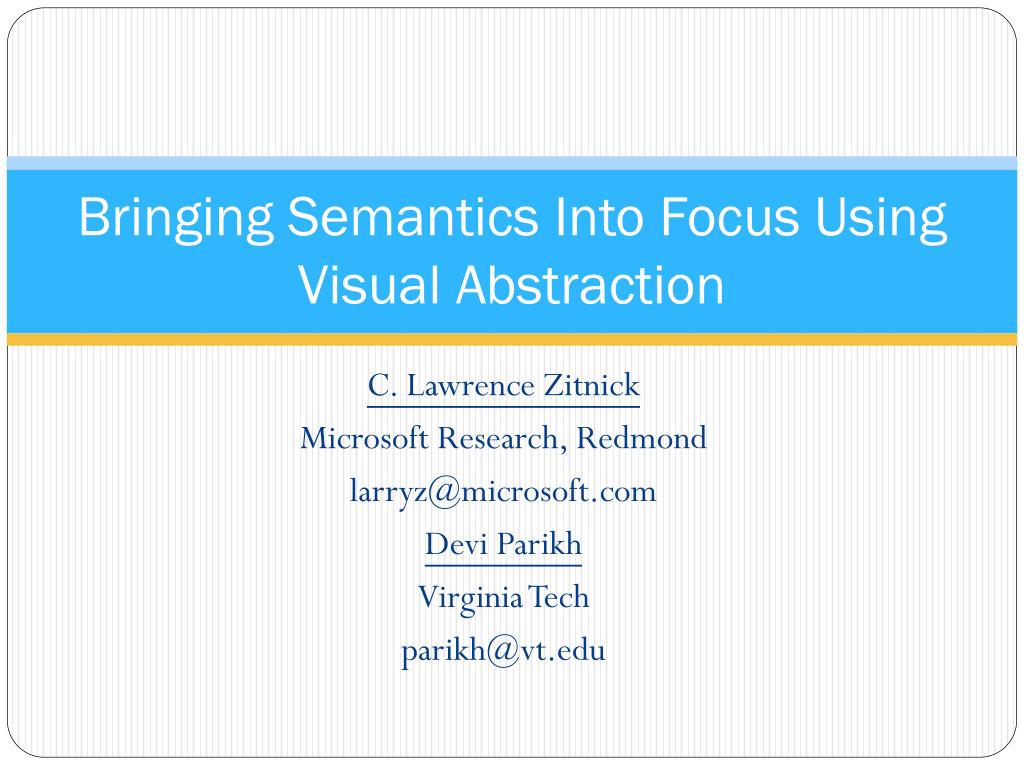 Bringing Semantics Into Focus Using Visual Abstraction

C. Lawrence Zitnick
Microsoft Research, Redmond
larryz@microsoft.com
Devi Parikh
Virginia Tech
parikh@vt.edu